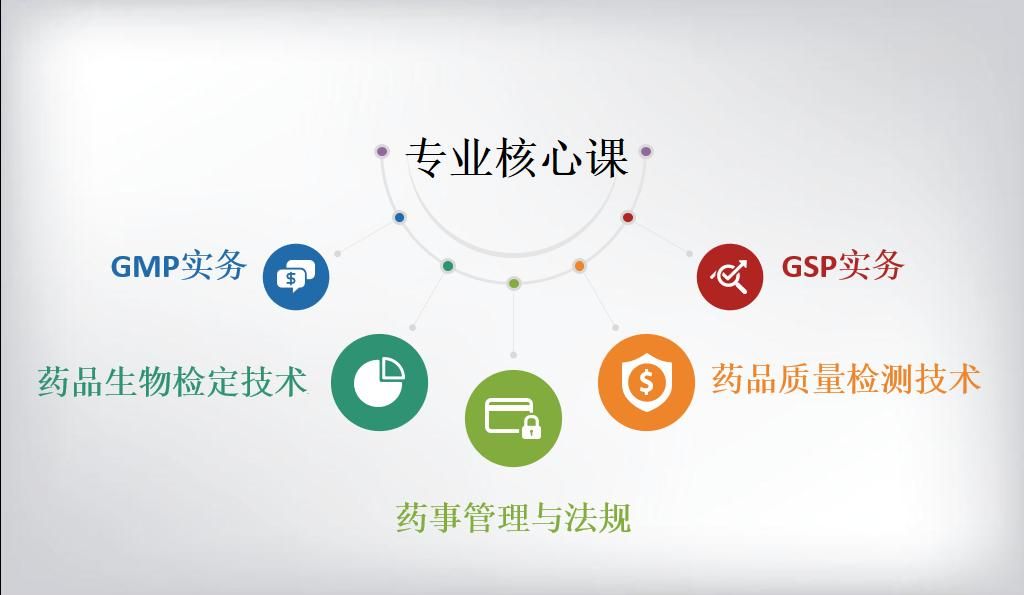 专业核心课

GMP实务

GSP实务

药品生物检定技术

药品质量检测技术

药事管理与法规